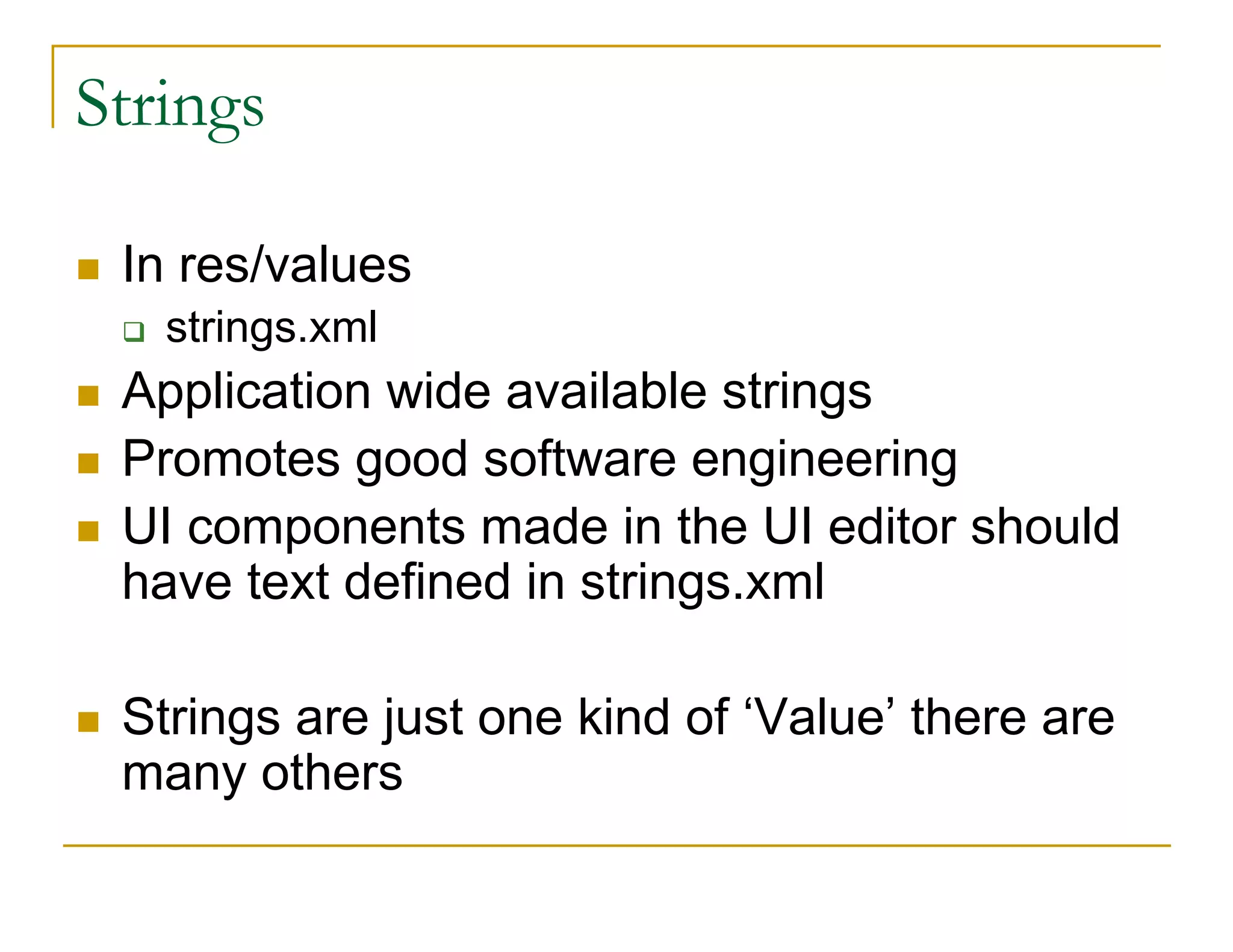 Strings

In res/values

strings.xml

Application wide available strings

Promotes good software engineering

UI components made in the UI editor should have text defined in strings.xml

Strings are just one kind of ‘Value’ there are many others